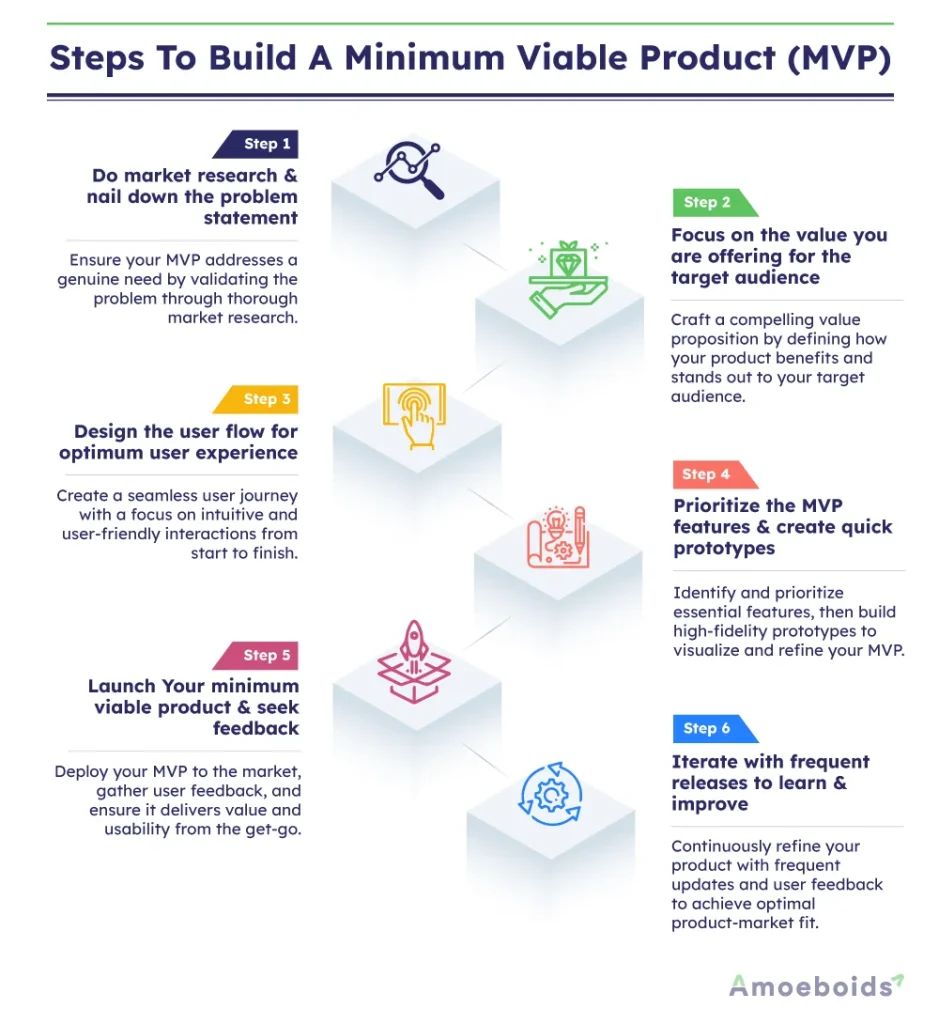 Steps To Build A Minimum Viable Product (MVP)

Step 1

Do market research & nail down the problem statement

Ensure your MVP addresses a genuine need by validating the problem through thorough market research.

Step 2

Focus on the value you are offering for the target audience

Craft a compelling value proposition by defining how your product benefits and stands out to your target audience.

Step 3

Design the user flow for optimum user experience

Create a seamless user journey with a focus on intuitive and user-friendly interactions from start to finish.

Step 4

Prioritize the MVP features & create quick prototypes

Identify and prioritize essential features, then build high-fidelity prototypes to visualize and refine your MVP.

Step 5

Launch Your minimum viable product & seek feedback

Deploy your MVP to the market, gather user feedback, and ensure it delivers value and usability from the get-go.

Step 6

Iterate with frequent releases to learn & improve

Continuously refine your product with frequent updates and user feedback to achieve optimal product-market fit.

Amoeboids